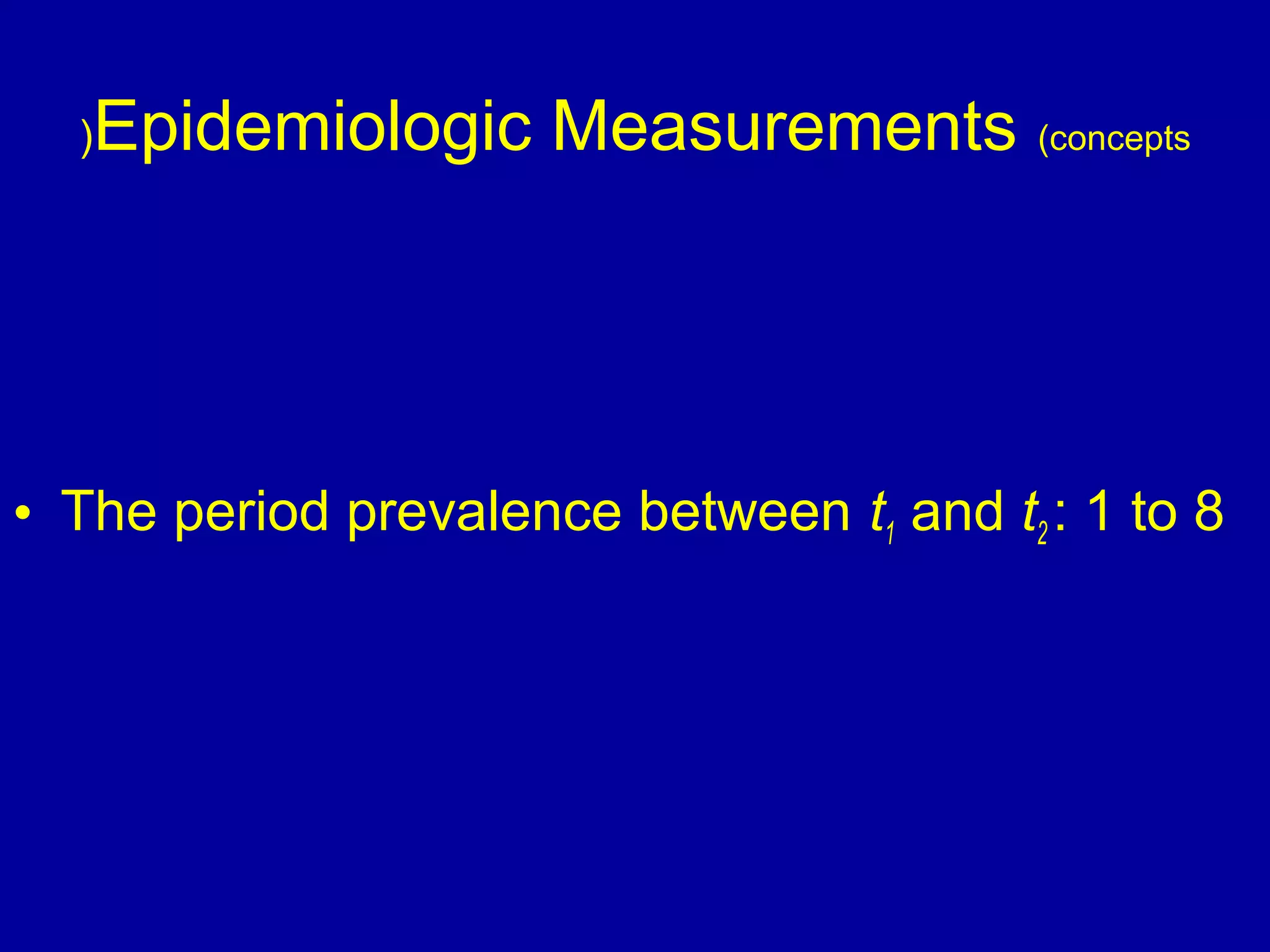 )Epidemiologic Measurements (concepts

• The period prevalence between $t_1$ and $t_2$: 1 to 8